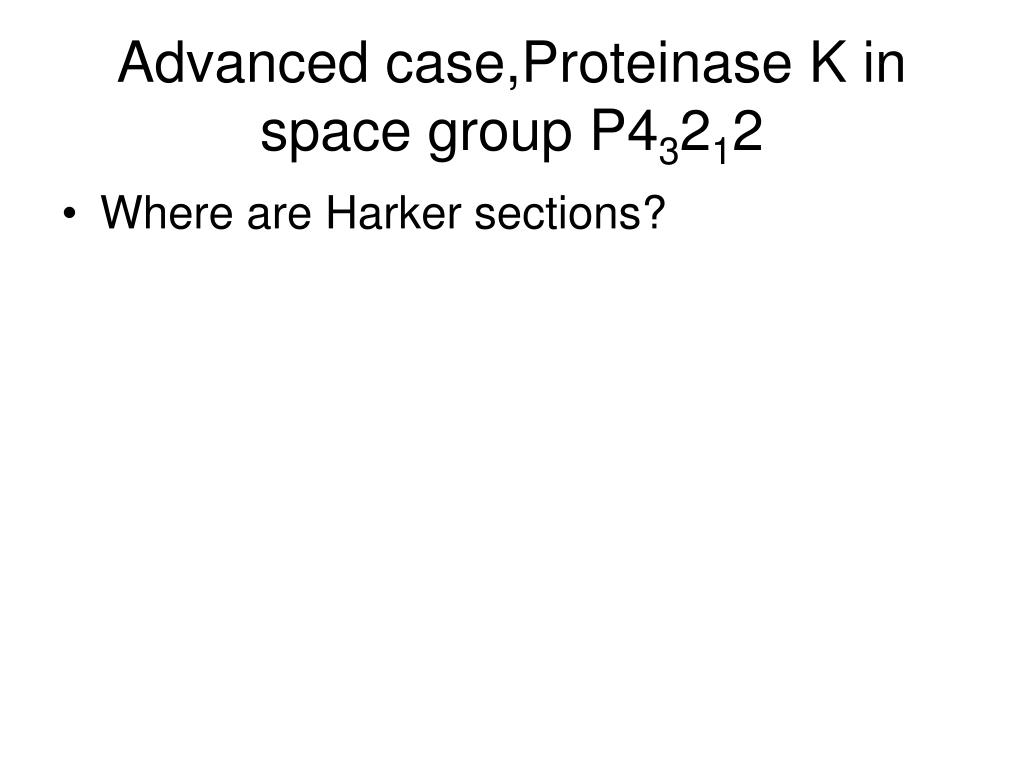 Advanced case,Proteinase K in space group $P4_32_12$

• Where are Harker sections?